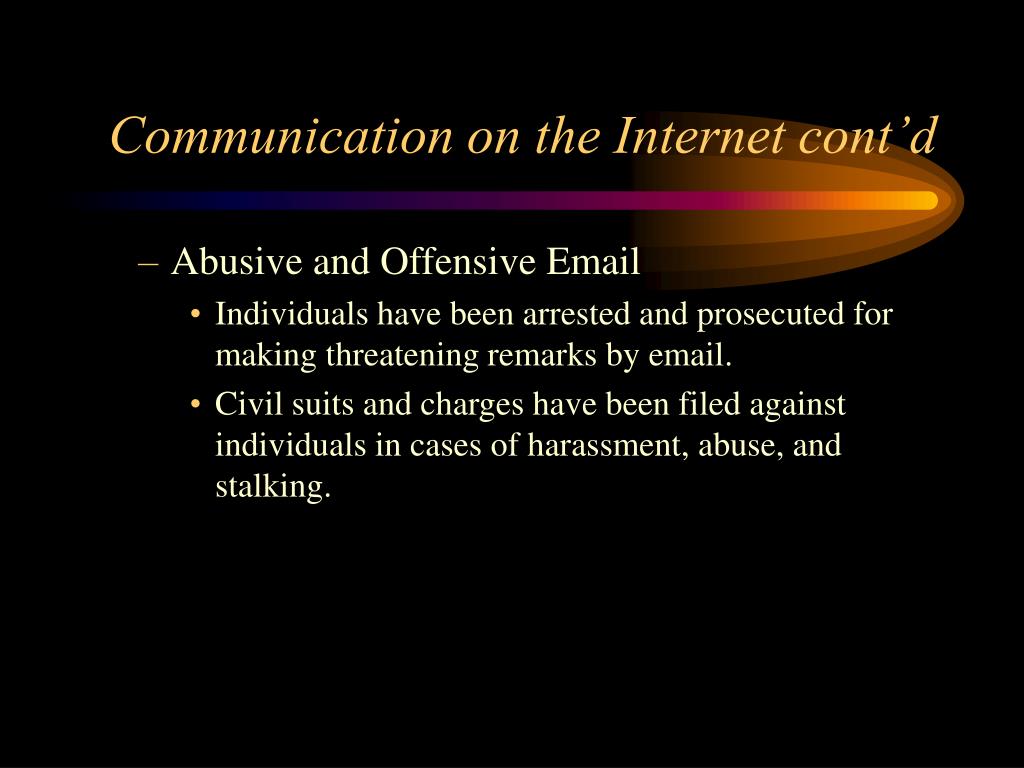 Communication on the Internet cont’d

– Abusive and Offensive Email

• Individuals have been arrested and prosecuted for making threatening remarks by email.

• Civil suits and charges have been filed against individuals in cases of harassment, abuse, and stalking.